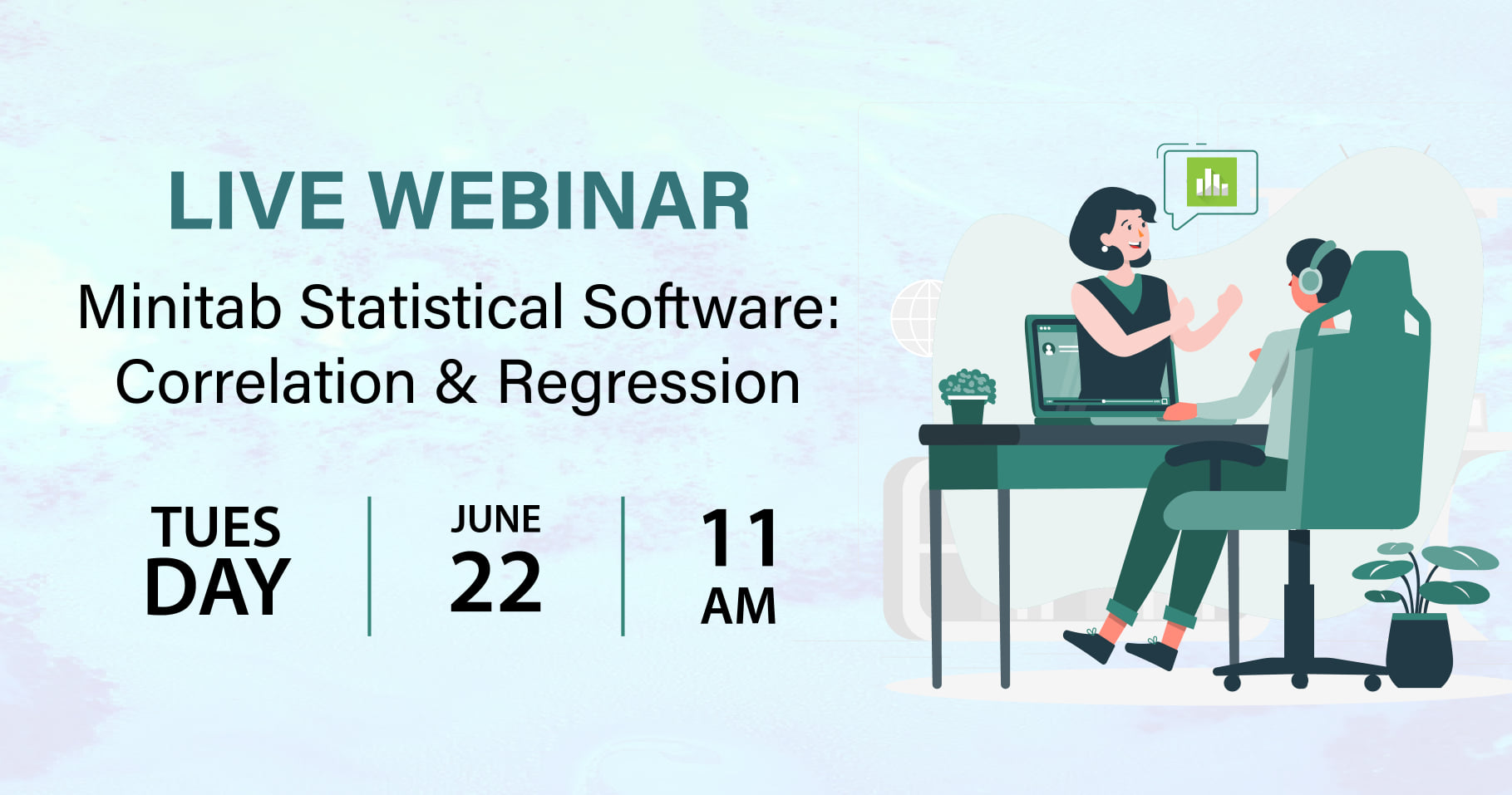 LIVE WEBINAR

Minitab Statistical Software: Correlation & Regression

TUES DAY

JUNE 22

11 AM